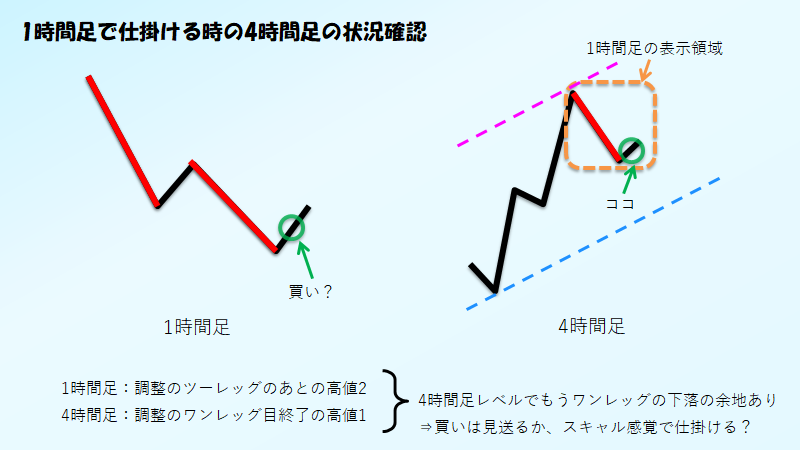 1時間足で仕掛ける時の4時間足の状況確認

1時間足の表示領域

ココ

買い？

1時間足

4時間足

1時間足：調整のツーレッグのあとの高値2
4時間足：調整のワンレッグ目終了の高値1

4時間足レベルでもうワンレッグの下落の余地あり
⇒買いは見送るか、スキャル感覚で仕掛ける？